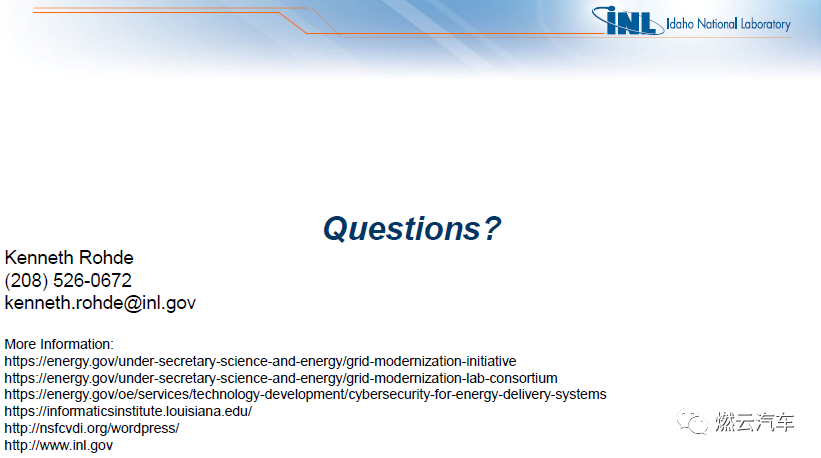 INL Idaho National Laboratory

Questions?

Kenneth Rohde
(208) 526-0672
kenneth.rohde@inl.gov

More Information:
https://energy.gov/under-secretary-science-and-energy/grid-modernization-initiative
https://energy.gov/under-secretary-science-and-energy/grid-modernization-lab-consortium
https://energy.gov/oe/services/technology-development/cybersecurity-for-energy-delivery-systems
https://informaticsinstitute.louisiana.edu/
http://nsfcvdi.org/wordpress/
http://www.inl.gov

燃云汽车